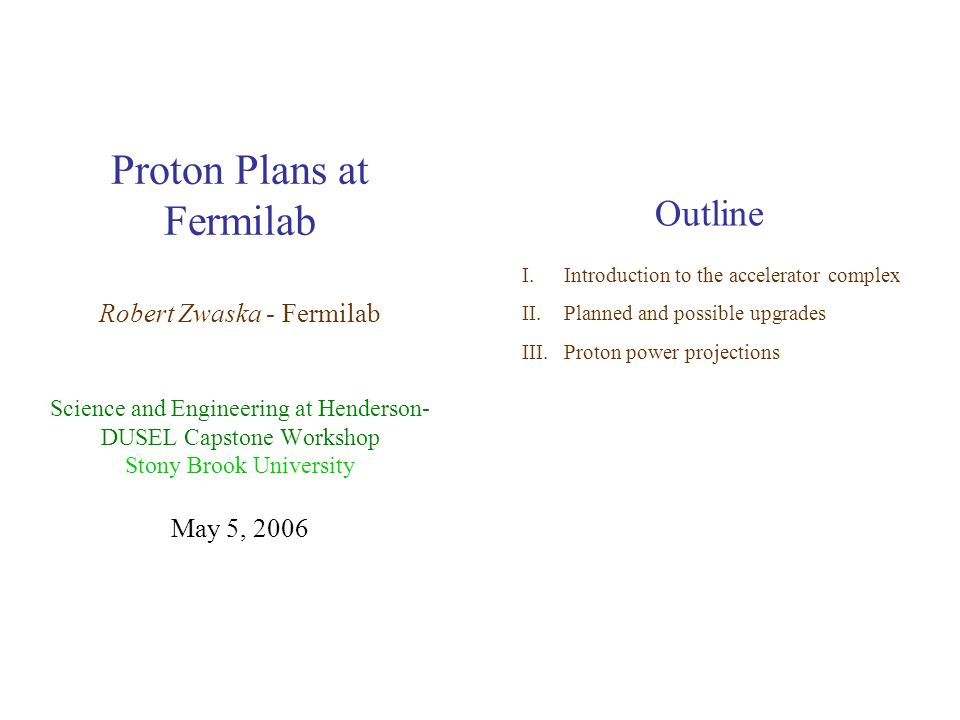 Proton Plans at Fermilab

Robert Zwaska - Fermilab

Science and Engineering at Henderson-DUSEL Capstone Workshop
Stony Brook University

May 5, 2006

Outline

I. Introduction to the accelerator complex
II. Planned and possible upgrades
III. Proton power projections